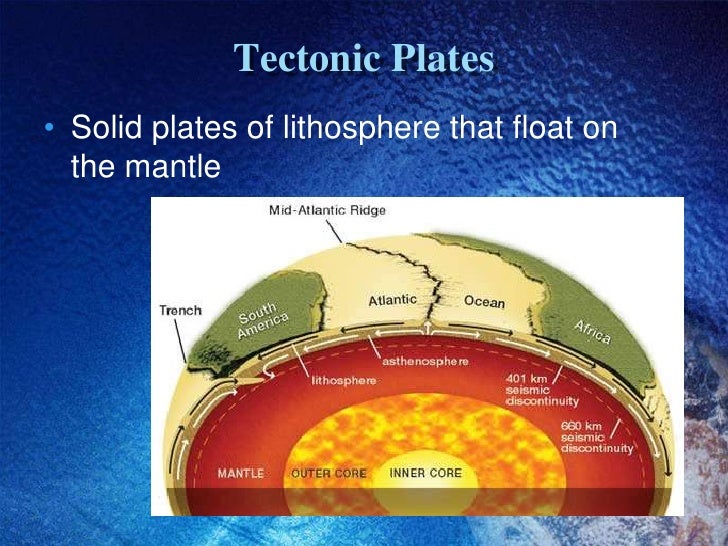 Tectonic Plates

• Solid plates of lithosphere that float on the mantle

Mid-Atlantic Ridge

Trench

South America

Atlantic

Ocean

Africa

asthenosphere

lithosphere

401 km seismic discontinuity

660 km seismic discontinuity

MANTLE

OUTER CORE

INNER CORE